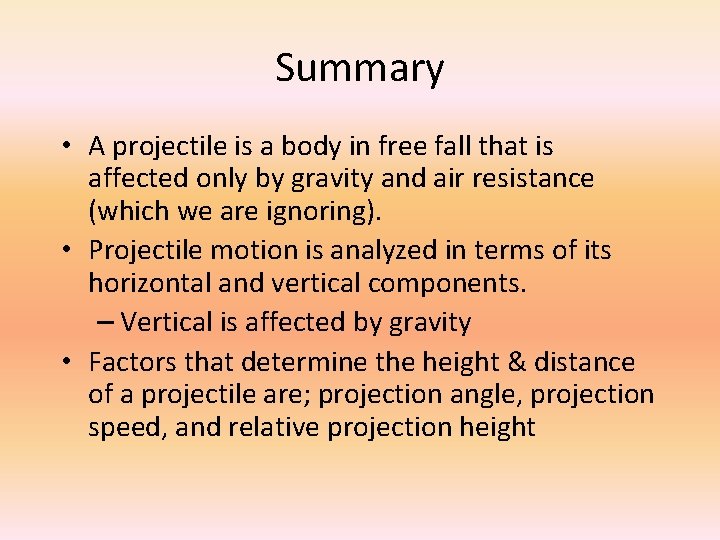 Summary

• A projectile is a body in free fall that is affected only by gravity and air resistance (which we are ignoring).
• Projectile motion is analyzed in terms of its horizontal and vertical components.
– Vertical is affected by gravity
• Factors that determine the height & distance of a projectile are; projection angle, projection speed, and relative projection height